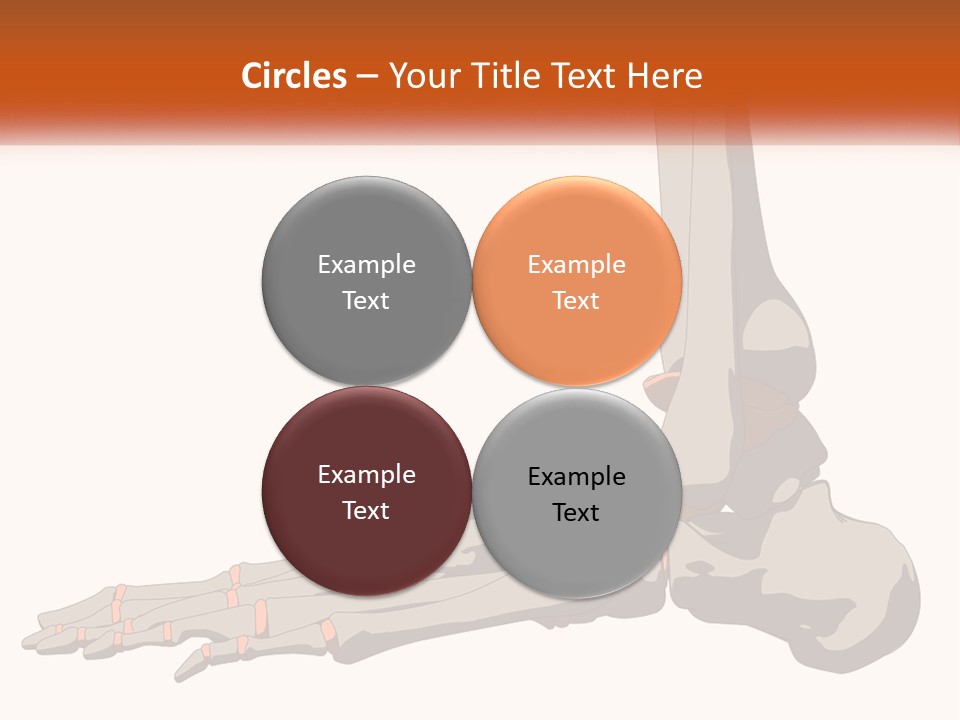 Circles – Your Title Text Here

Example Text

Example Text

Example Text

Example Text